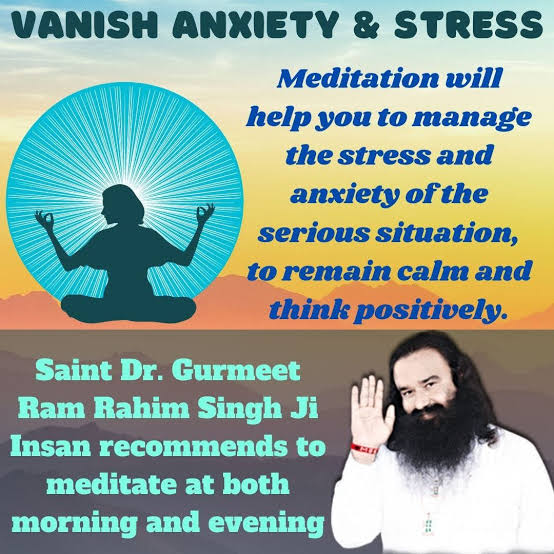 VANISH ANXIETY & STRESS

Meditation will help you to manage the stress and anxiety of the serious situation, to remain calm and think positively.

Saint Dr. Gurmeet Ram Rahim Singh Ji Insan recommends to meditate at both morning and evening